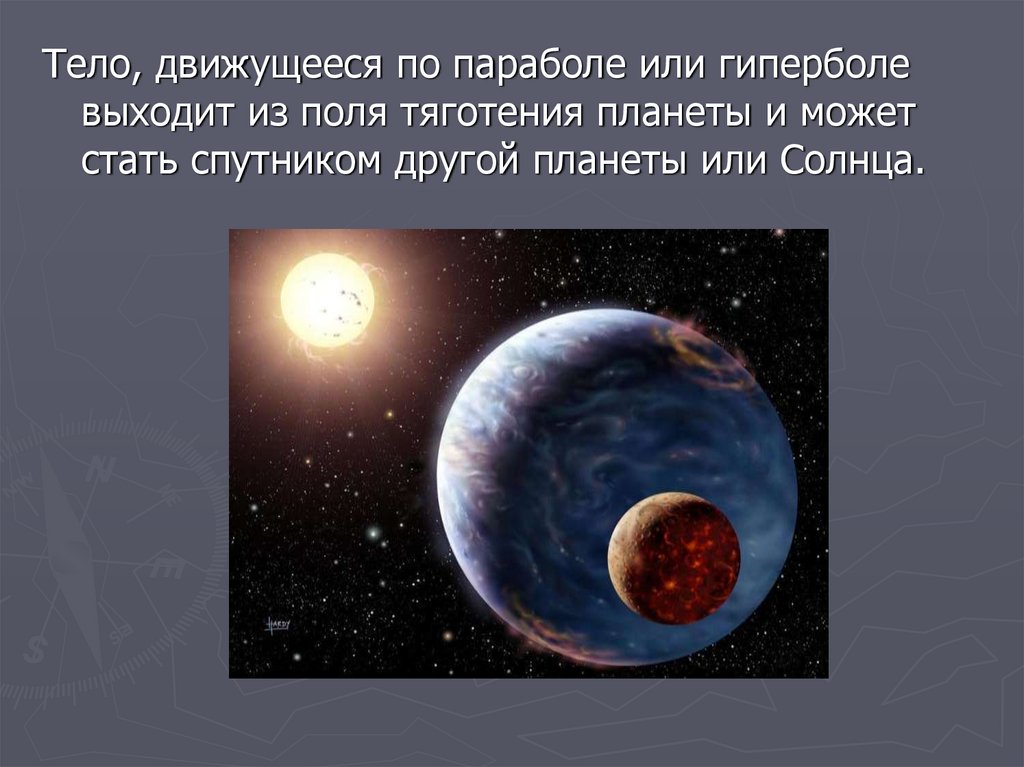 Тело, движущееся по параболе или гиперболе выходит из поля тяготения планеты и может стать спутником другой планеты или Солнца.

HARDY